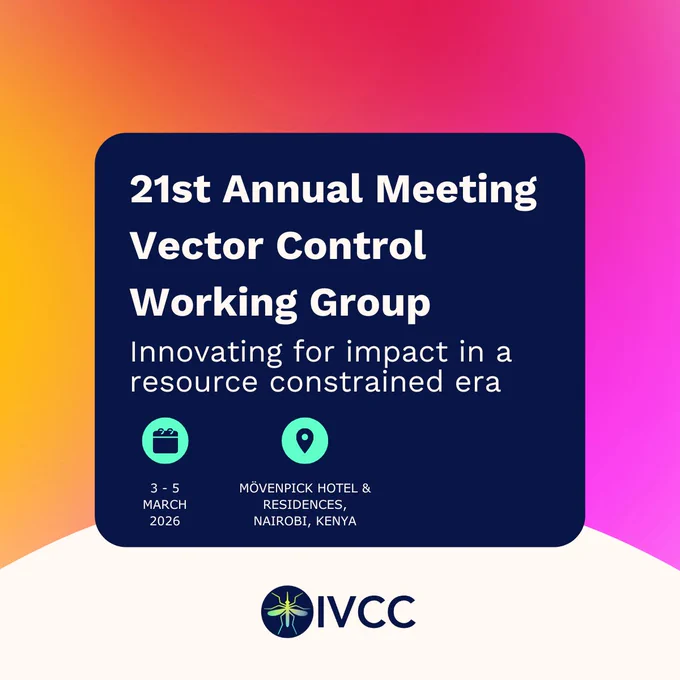 21st Annual Meeting
Vector Control
Working Group

Innovating for impact in a resource constrained era

3 - 5
MARCH
2026

MÖVENPICK HOTEL &
RESIDENCES,
NAIROBI, KENYA

IVCC